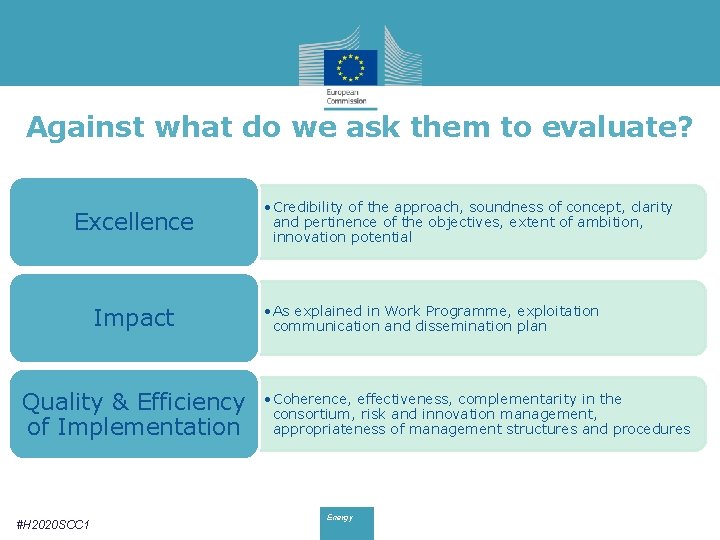 European Commission

Against what do we ask them to evaluate?

Excellence

• Credibility of the approach, soundness of concept, clarity and pertinence of the objectives, extent of ambition, innovation potential

Impact

• As explained in Work Programme, exploitation communication and dissemination plan

Quality & Efficiency of Implementation

• Coherence, effectiveness, complementarity in the consortium, risk and innovation management, appropriateness of management structures and procedures

#H2020SCC1

Energy